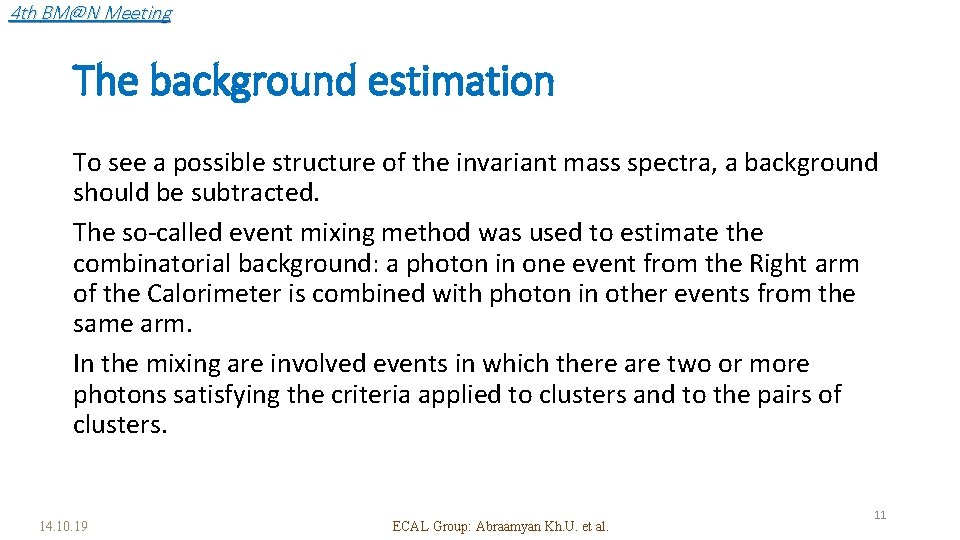 4th BM@N Meeting

The background estimation

To see a possible structure of the invariant mass spectra, a background should be subtracted.

The so-called event mixing method was used to estimate the combinatorial background: a photon in one event from the Right arm of the Calorimeter is combined with photon in other events from the same arm.

In the mixing are involved events in which there are two or more photons satisfying the criteria applied to clusters and to the pairs of clusters.

14.10.19

ECAL Group: Abraamyan Kh.U. et al.

11